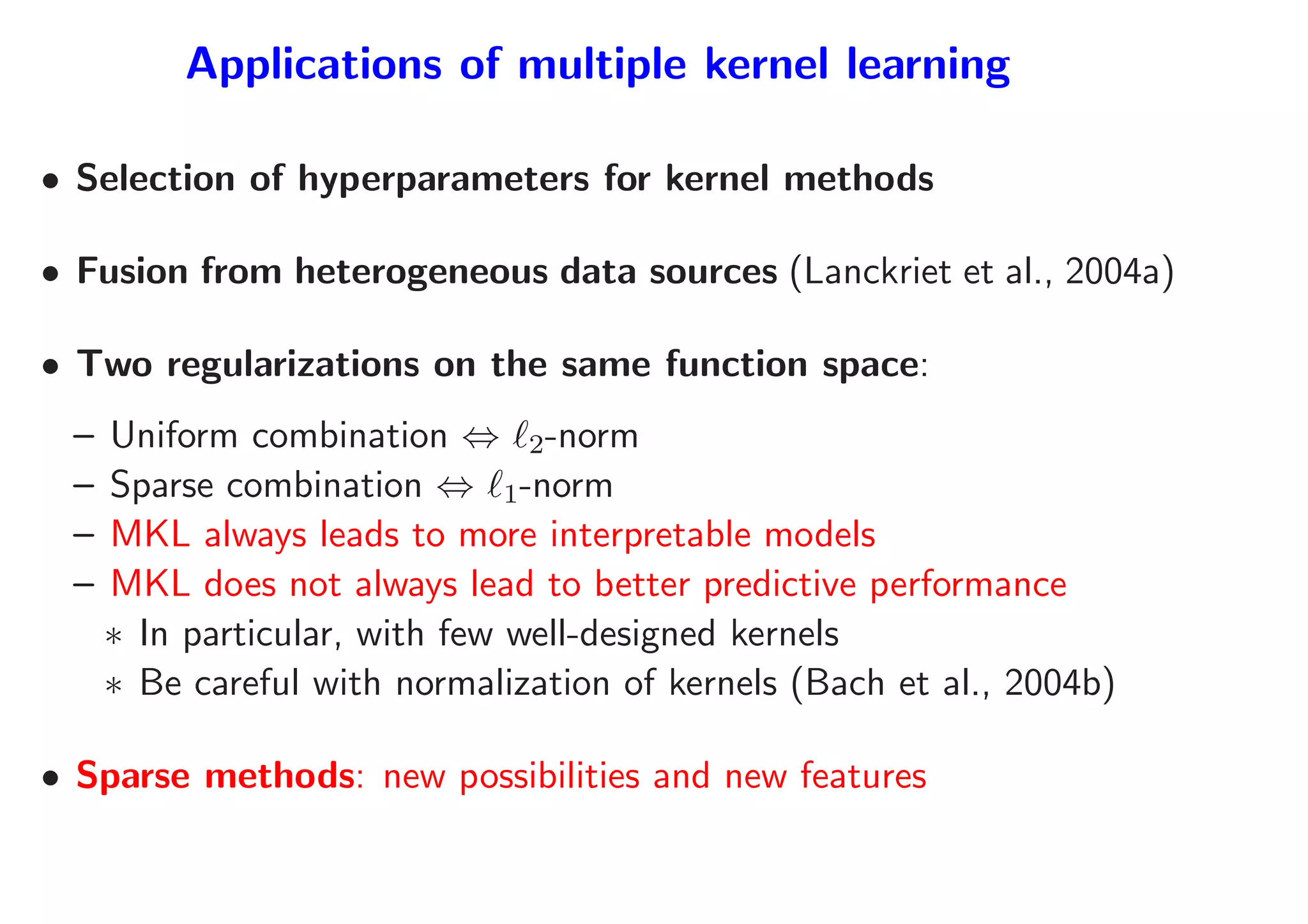 Applications of multiple kernel learning

• Selection of hyperparameters for kernel methods

• Fusion from heterogeneous data sources (Lanckriet et al., 2004a)

• Two regularizations on the same function space:

– Uniform combination $\Leftrightarrow$ $\ell_2$-norm
– Sparse combination $\Leftrightarrow$ $\ell_1$-norm
– MKL always leads to more interpretable models
– MKL does not always lead to better predictive performance
∗ In particular, with few well-designed kernels
∗ Be careful with normalization of kernels (Bach et al., 2004b)

• Sparse methods: new possibilities and new features